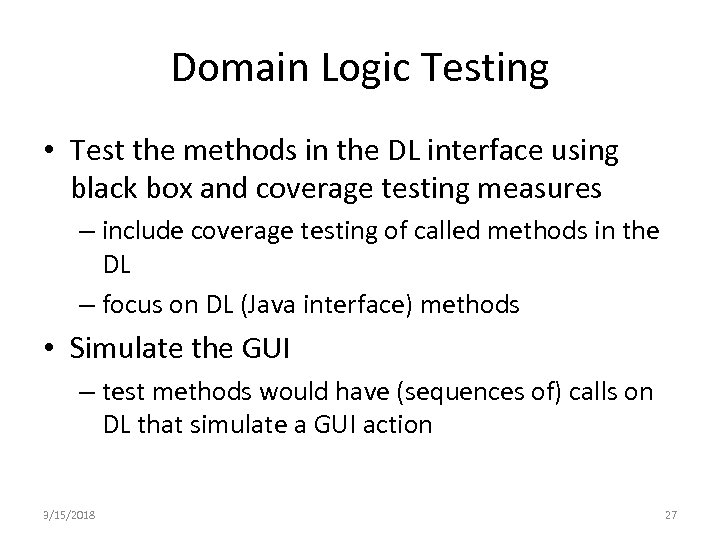 Domain Logic Testing

• Test the methods in the DL interface using black box and coverage testing measures

– include coverage testing of called methods in the DL

– focus on DL (Java interface) methods

• Simulate the GUI

– test methods would have (sequences of) calls on DL that simulate a GUI action

3/15/2018

27